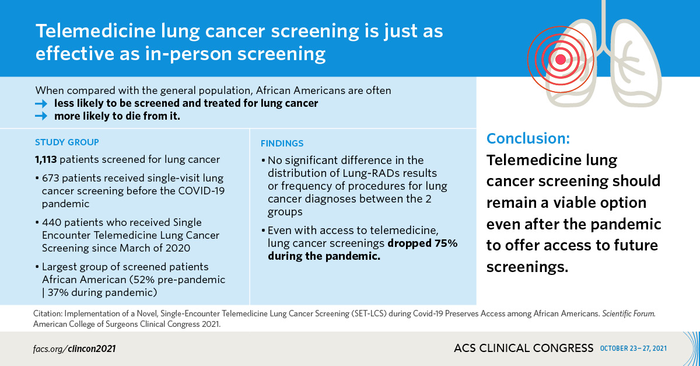 Telemedicine lung cancer screening is just as effective as in-person screening

When compared with the general population, African Americans are often
→ less likely to be screened and treated for lung cancer
→ more likely to die from it.

STUDY GROUP

1,113 patients screened for lung cancer

• 673 patients received single-visit lung cancer screening before the COVID-19 pandemic

• 440 patients who received Single Encounter Telemedicine Lung Cancer Screening since March of 2020

• Largest group of screened patients African American (52% pre-pandemic | 37% during pandemic)

FINDINGS

• No significant difference in the distribution of Lung-RADs results or frequency of procedures for lung cancer diagnoses between the 2 groups

• Even with access to telemedicine, lung cancer screenings dropped 75% during the pandemic.

Conclusion:
Telemedicine lung cancer screening should remain a viable option even after the pandemic to offer access to future screenings.

Citation: Implementation of a Novel, Single-Encounter Telemedicine Lung Cancer Screening (SET-LCS) during Covid-19 Preserves Access among African Americans. Scientific Forum. American College of Surgeons Clinical Congress 2021.

facs.org/clincon2021

ACS CLINICAL CONGRESS OCTOBER 23–27, 2021